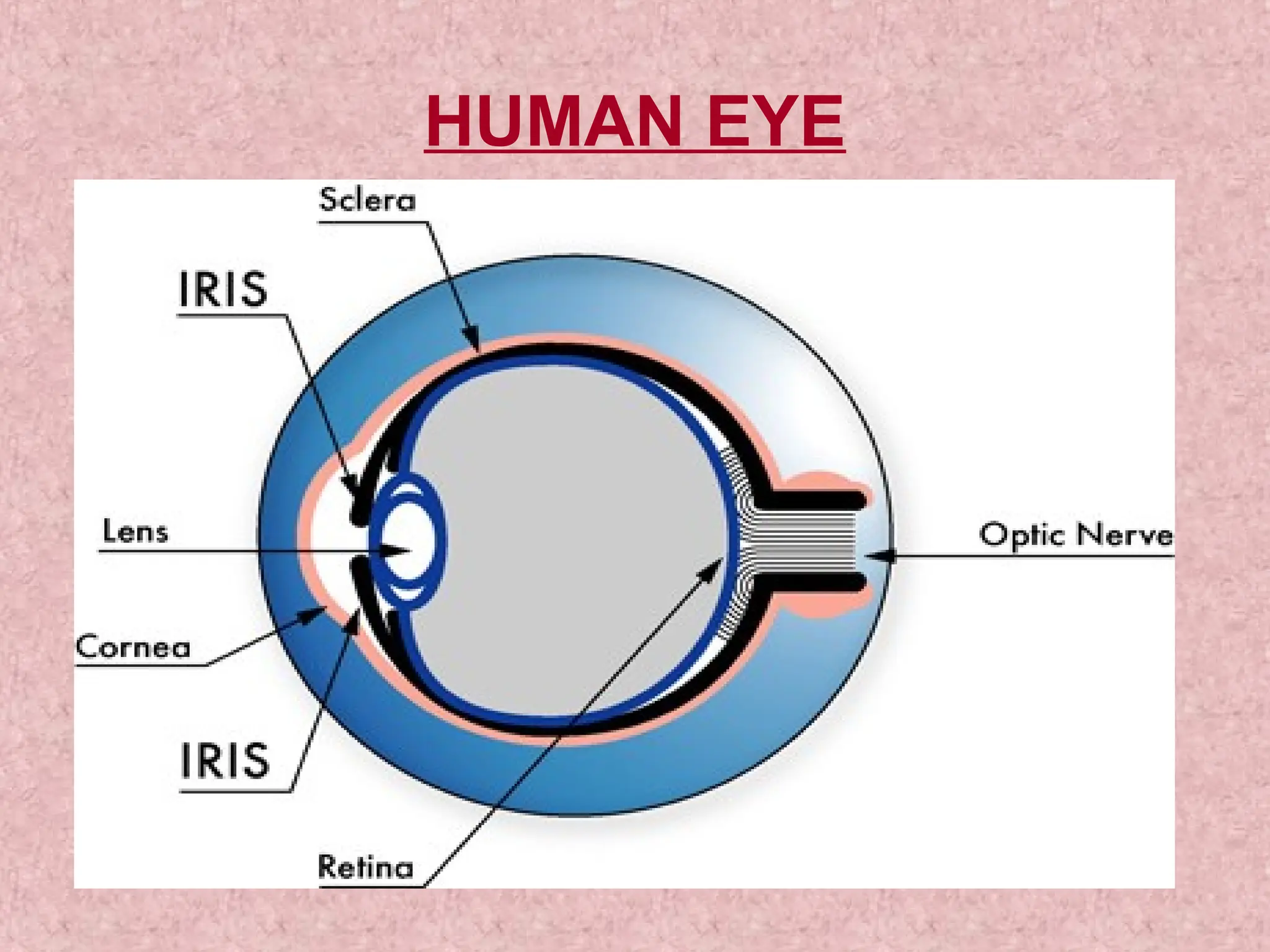 HUMAN EYE

Sclera

IRIS

Lens

Optic Nerve

Cornea

IRIS

Retina